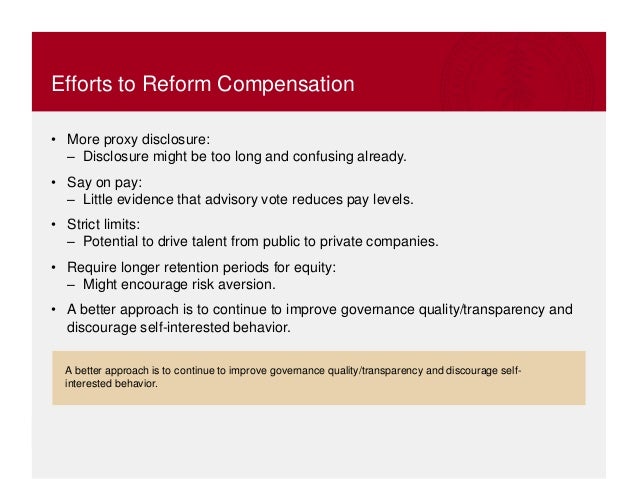 Efforts to Reform Compensation

• More proxy disclosure:
– Disclosure might be too long and confusing already.

• Say on pay:
– Little evidence that advisory vote reduces pay levels.

• Strict limits:
– Potential to drive talent from public to private companies.

• Require longer retention periods for equity:
– Might encourage risk aversion.

• A better approach is to continue to improve governance quality/transparency and discourage self-interested behavior.

A better approach is to continue to improve governance quality/transparency and discourage self-interested behavior.